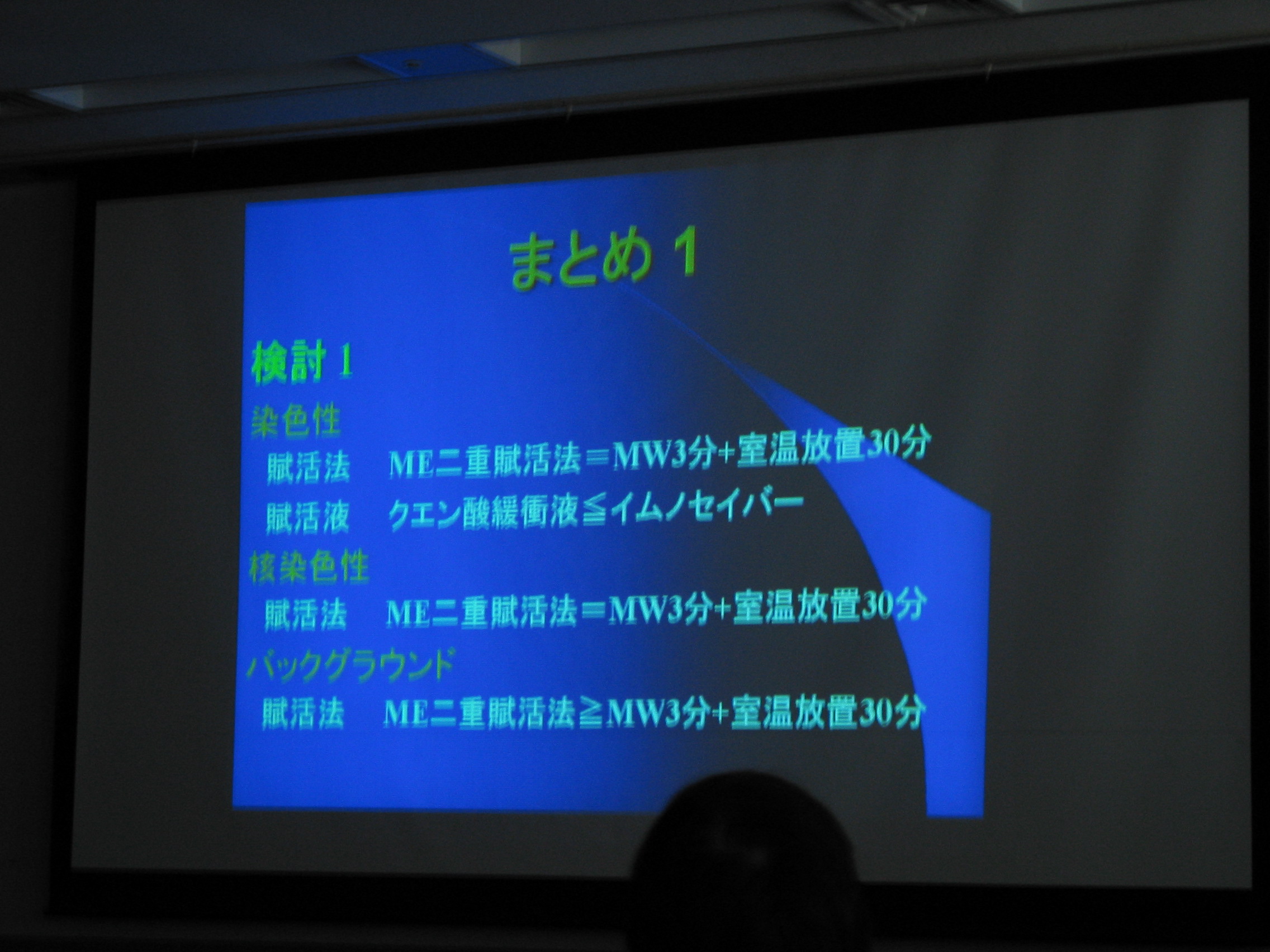 まとめ 1

検討 1

染色性

賦活法　ME二重賦活法＝MW3分+室温放置30分

賦活液　クエン酸緩衝液≦イムノセイバー

核染色性

賦活法　ME二重賦活法＝MW3分+室温放置30分

バックグラウンド

賦活法　ME二重賦活法≧MW3分+室温放置30分